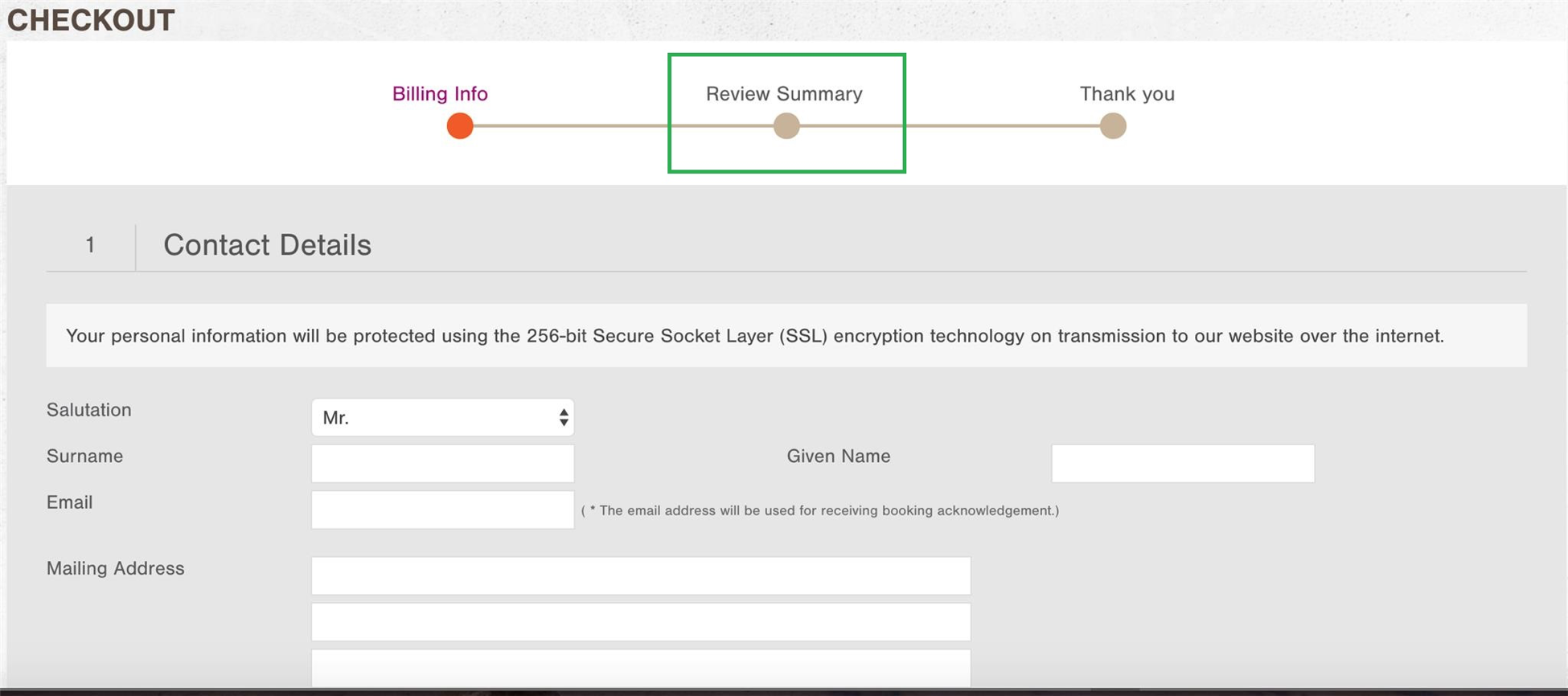 CHECKOUT

Billing Info

Review Summary

Thank you

1

Contact Details

Your personal information will be protected using the 256-bit Secure Socket Layer (SSL) encryption technology on transmission to our website over the internet.

Salutation

Mr.

Surname

Given Name

Email

( * The email address will be used for receiving booking acknowledgement.)

Mailing Address